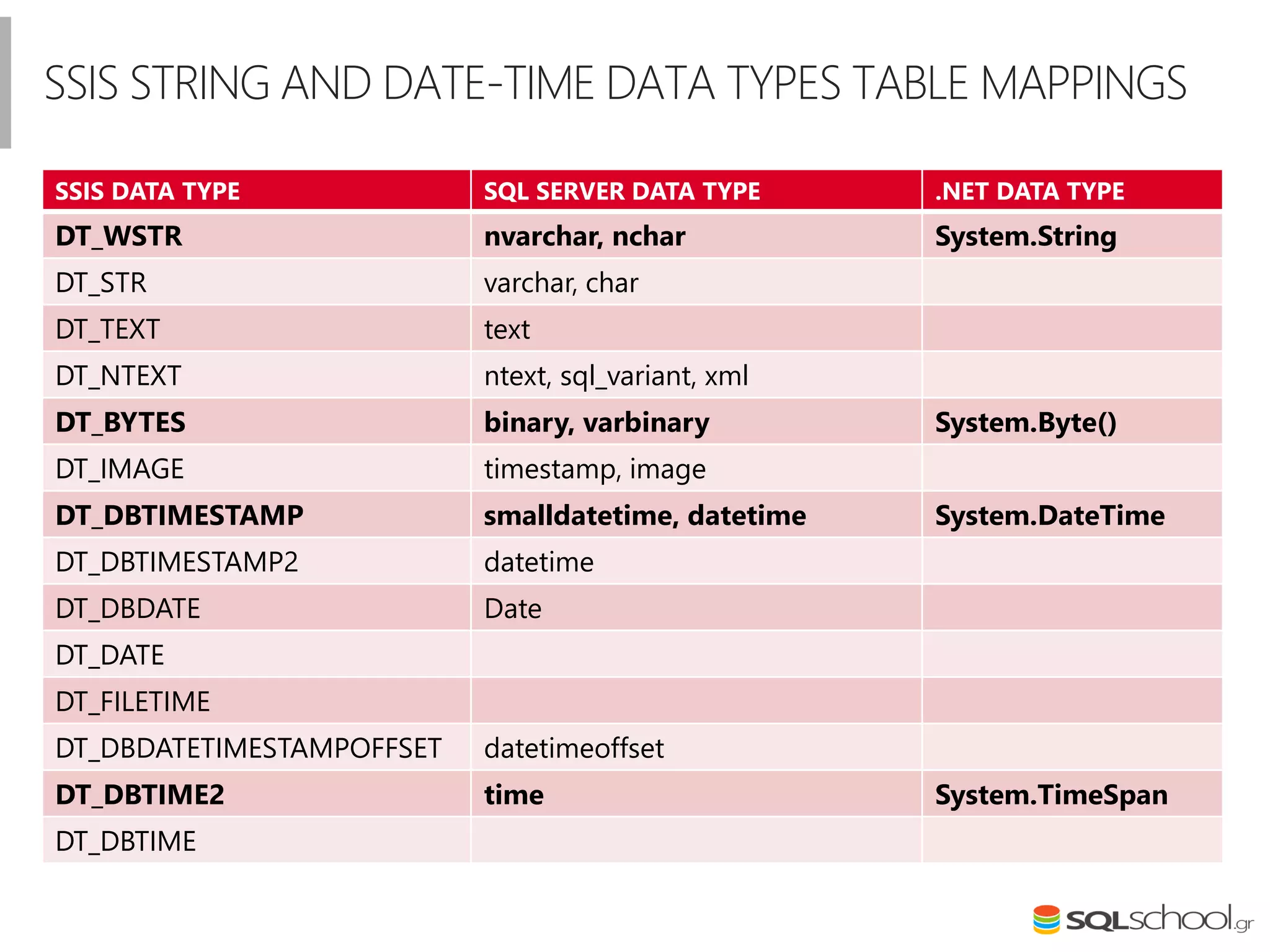 SSIS STRING AND DATE-TIME DATA TYPES TABLE MAPPINGS

| SSIS DATA TYPE | SQL SERVER DATA TYPE | .NET DATA TYPE |
|---|---|---|
| DT_WSTR | nvarchar, nchar | System.String |
| DT_STR | varchar, char | |
| DT_TEXT | text | |
| DT_NTEXT | ntext, sql_variant, xml | |
| DT_BYTES | binary, varbinary | System.Byte() |
| DT_IMAGE | timestamp, image | |
| DT_DBTIMESTAMP | smalldatetime, datetime | System.DateTime |
| DT_DBTIMESTAMP2 | datetime | |
| DT_DBDATE | Date | |
| DT_DATE | | |
| DT_FILETIME | | |
| DT_DBDATETIMESTAMPOFFSET | datetimeoffset | |
| DT_DBTIME2 | time | System.TimeSpan |
| DT_DBTIME | | |

SQLschool.gr